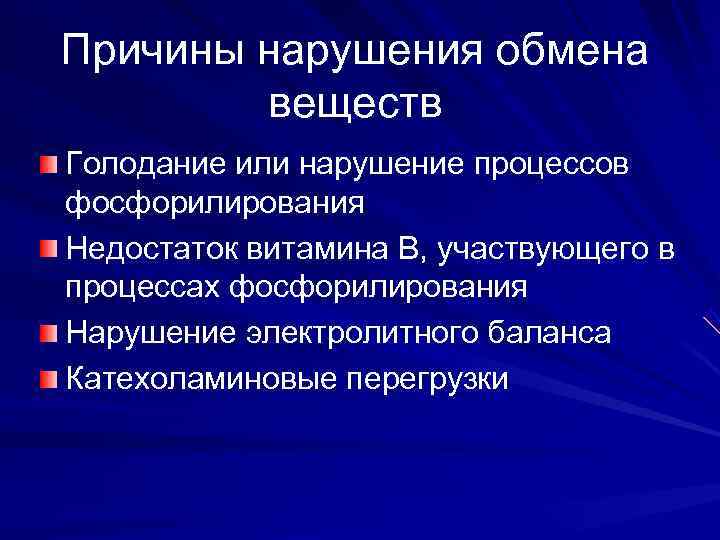 Причины нарушения обмена веществ

Голодание или нарушение процессов фосфорилирования

Недостаток витамина В, участвующего в процессах фосфорилирования

Нарушение электролитного баланса

Катехоламиновые перегрузки